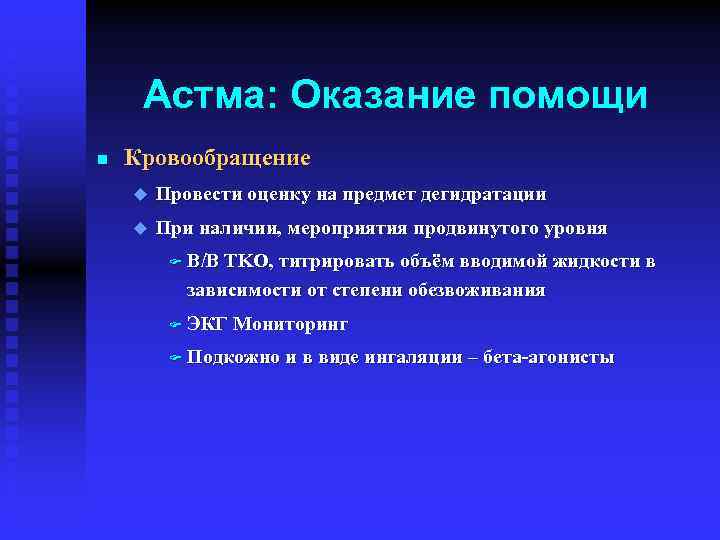 Астма: Оказание помощи

Кровообращение

Провести оценку на предмет дегидратации

При наличии, мероприятия продвинутого уровня

В/В ТКО, титрировать объём вводимой жидкости в зависимости от степени обезвоживания

ЭКГ Мониторинг

Подкожно и в виде ингаляции – бета-агонисты